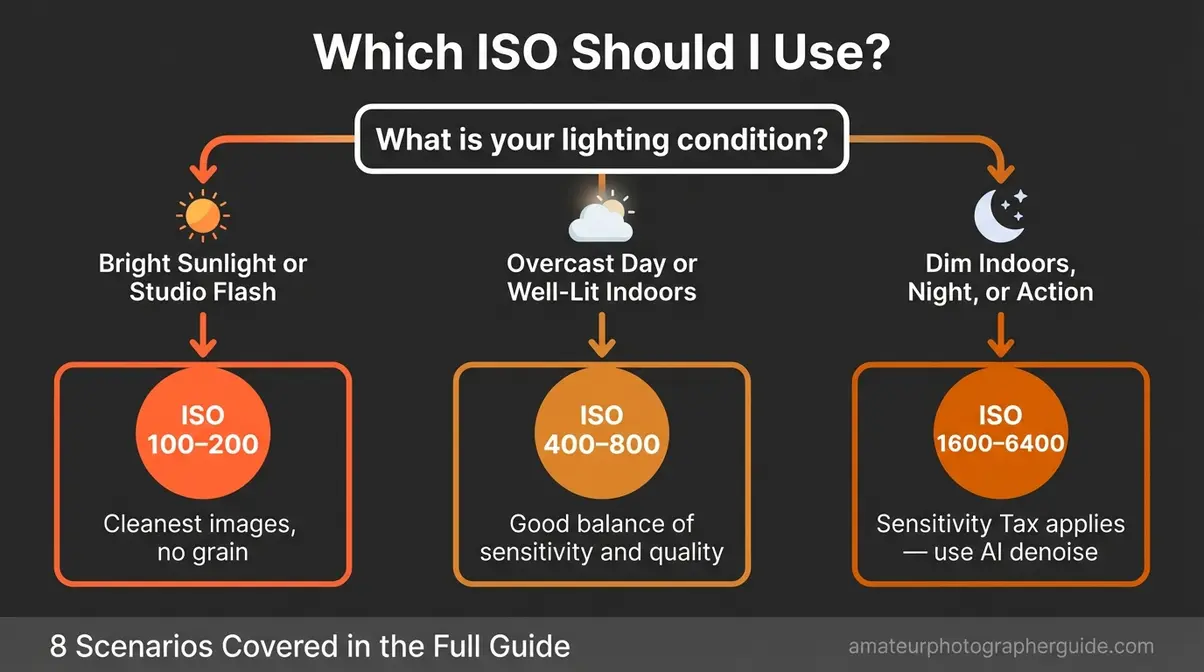 Which ISO Should I Use?

What is your lighting condition?

Bright Sunlight or Studio Flash

ISO 100–200

Cleanest images, no grain

Overcast Day or Well-Lit Indoors

ISO 400–800

Good balance of sensitivity and quality

Dim Indoors, Night, or Action

ISO 1600–6400

Sensitivity Tax applies — use AI denoise

8 Scenarios Covered in the Full Guide

amateurphotographerguide.com